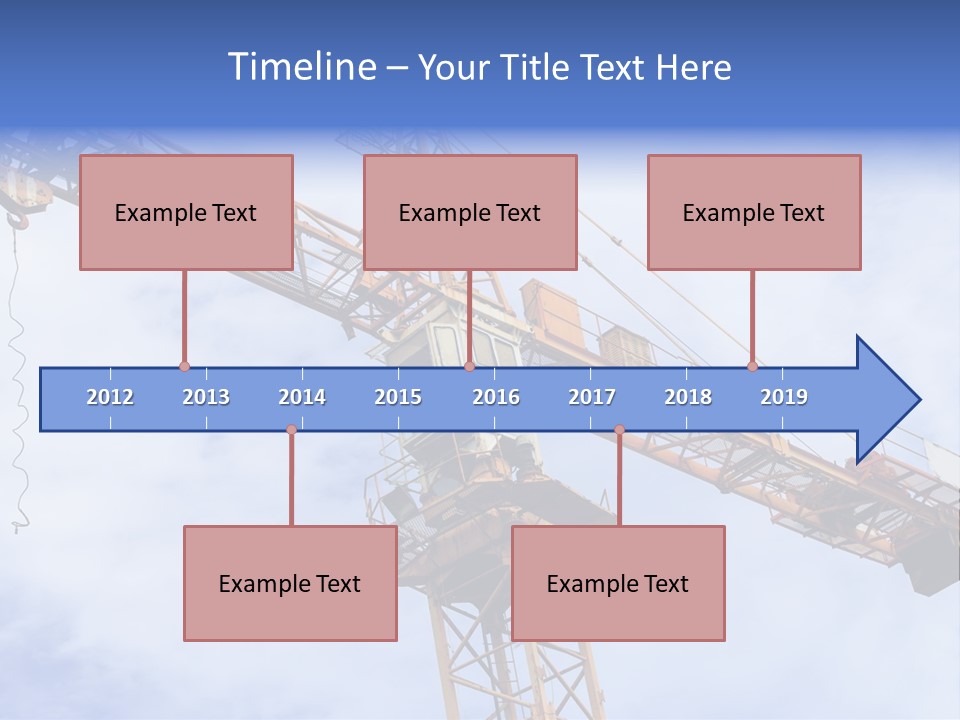 Timeline – Your Title Text Here

Example Text

Example Text

Example Text

2012 2013 2014 2015 2016 2017 2018 2019

Example Text

Example Text